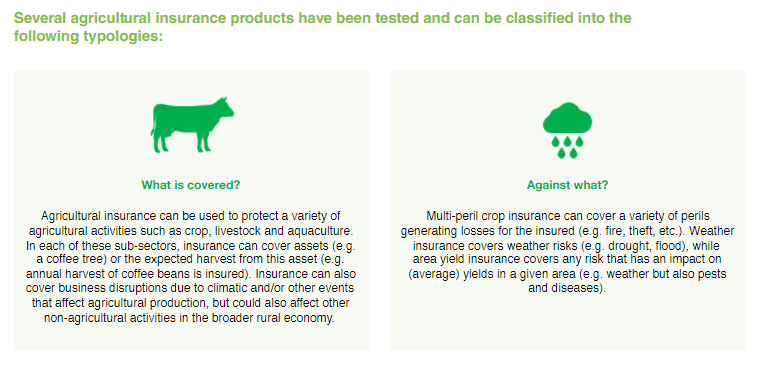 Several agricultural insurance products have been tested and can be classified into the following typologies:

What is covered?

Agricultural insurance can be used to protect a variety of agricultural activities such as crop, livestock and aquaculture. In each of these sub-sectors, insurance can cover assets (e.g. a coffee tree) or the expected harvest from this asset (e.g. annual harvest of coffee beans is insured). Insurance can also cover business disruptions due to climatic and/or other events that affect agricultural production, but could also affect other non-agricultural activities in the broader rural economy.

Against what?

Multi-peril crop insurance can cover a variety of perils generating losses for the insured (e.g. fire, theft, etc.). Weather insurance covers weather risks (e.g. drought, flood), while area yield insurance covers any risk that has an impact on (average) yields in a given area (e.g. weather but also pests and diseases).